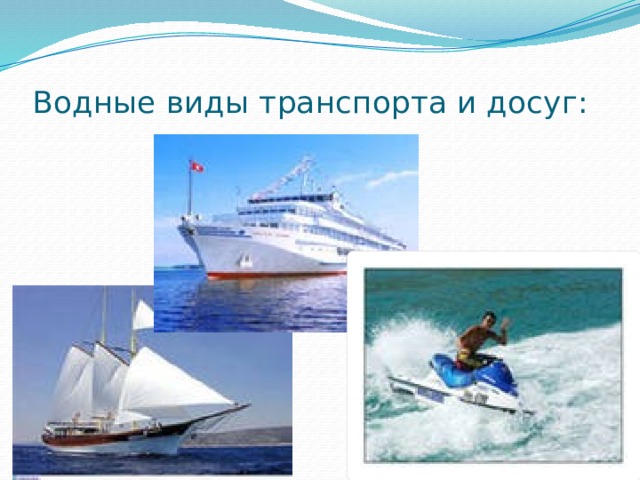 Водные виды транспорта и досуг: